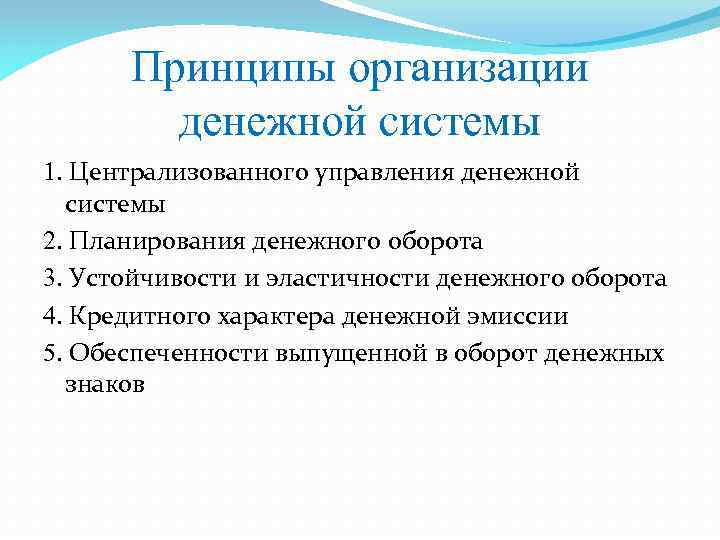 Принципы организации денежной системы

1. Централизованного управления денежной системы

2. Планирования денежного оборота

3. Устойчивости и эластичности денежного оборота

4. Кредитного характера денежной эмиссии

5. Обеспеченности выпущенной в оборот денежных знаков